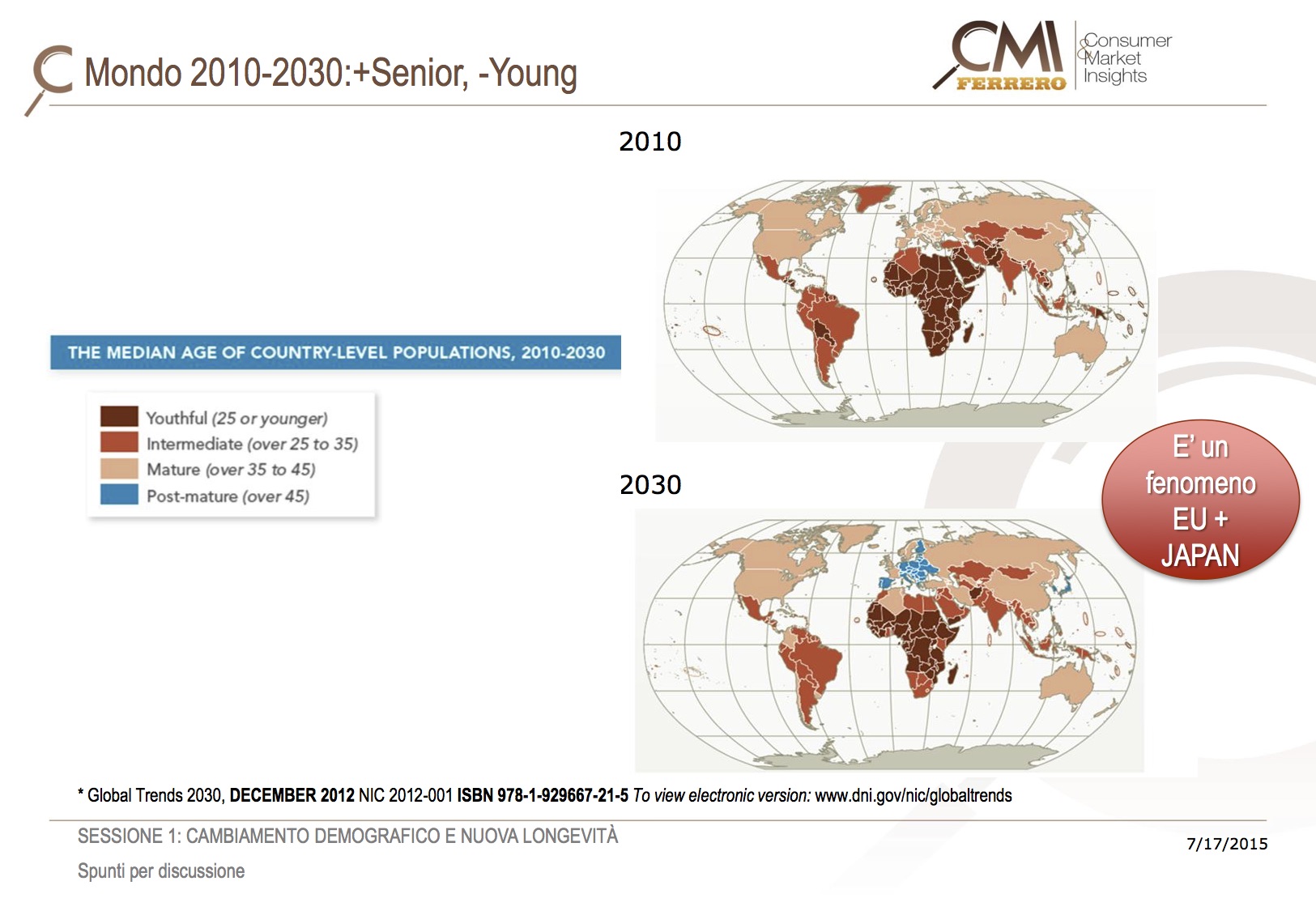 Mondo 2010-2030:+Senior, -Young

CMI FERRERO Consumer & Market Insights

2010

THE MEDIAN AGE OF COUNTRY-LEVEL POPULATIONS, 2010-2030

Youthful (25 or younger)
Intermediate (over 25 to 35)
Mature (over 35 to 45)
Post-mature (over 45)

2030

E' un fenomeno EU + JAPAN

* Global Trends 2030, DECEMBER 2012 NIC 2012-001 ISBN 978-1-929667-21-5 To view electronic version: www.dni.gov/nic/globaltrends

SESSIONE 1: CAMBIAMENTO DEMOGRAFICO E NUOVA LONGEVITÀ

Spunti per discussione

7/17/2015